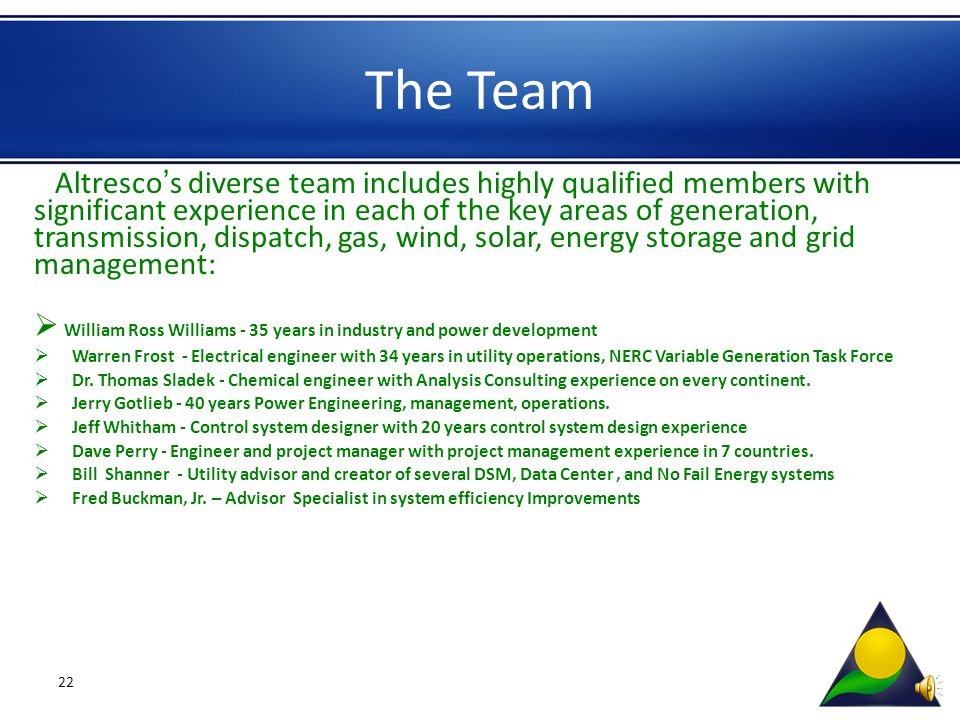 The Team

Altresco's diverse team includes highly qualified members with significant experience in each of the key areas of generation, transmission, dispatch, gas, wind, solar, energy storage and grid management:

➢ William Ross Williams - 35 years in industry and power development
➢ Warren Frost - Electrical engineer with 34 years in utility operations, NERC Variable Generation Task Force
➢ Dr. Thomas Sladek - Chemical engineer with Analysis Consulting experience on every continent.
➢ Jerry Gotlieb - 40 years Power Engineering, management, operations.
➢ Jeff Whitham - Control system designer with 20 years control system design experience
➢ Dave Perry - Engineer and project manager with project management experience in 7 countries.
➢ Bill Shanner - Utility advisor and creator of several DSM, Data Center , and No Fail Energy systems
➢ Fred Buckman, Jr. – Advisor Specialist in system efficiency Improvements

22